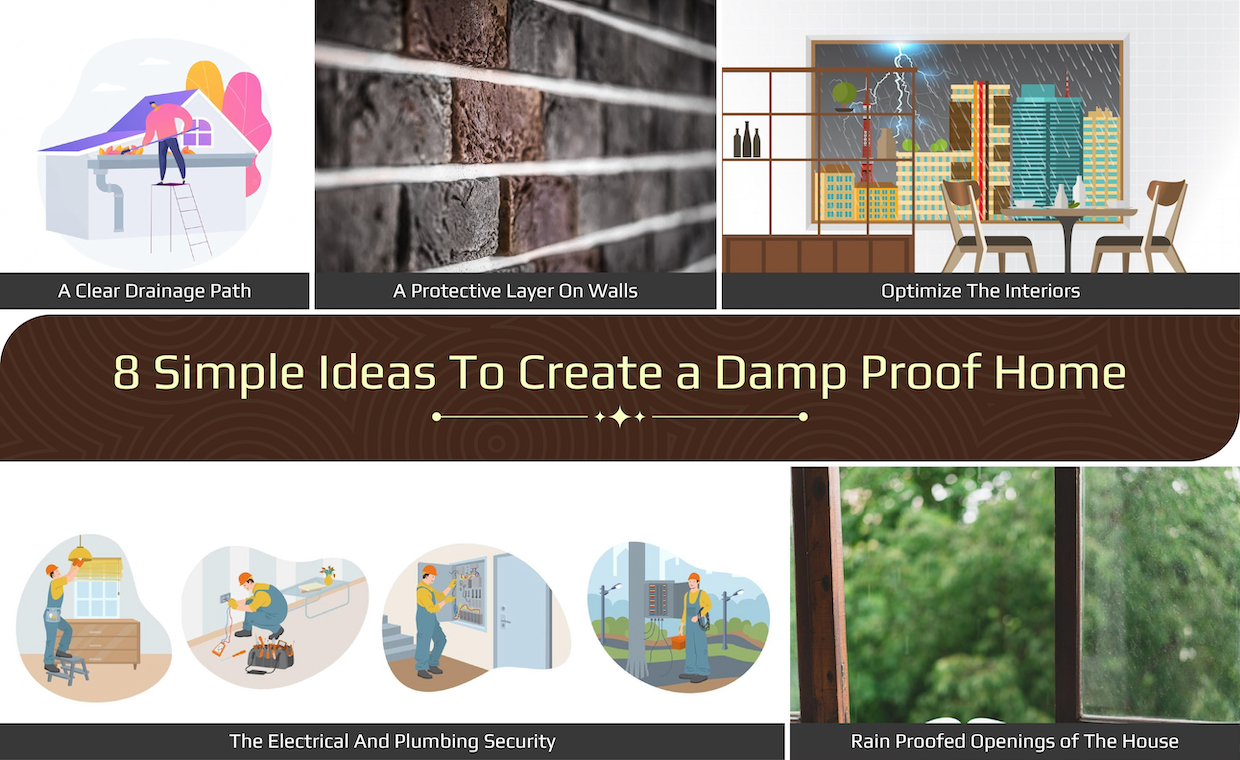 A Clear Drainage Path

A Protective Layer On Walls

Optimize The Interiors

8 Simple Ideas To Create a Damp Proof Home

The Electrical And Plumbing Security

Rain Proofed Openings of The House